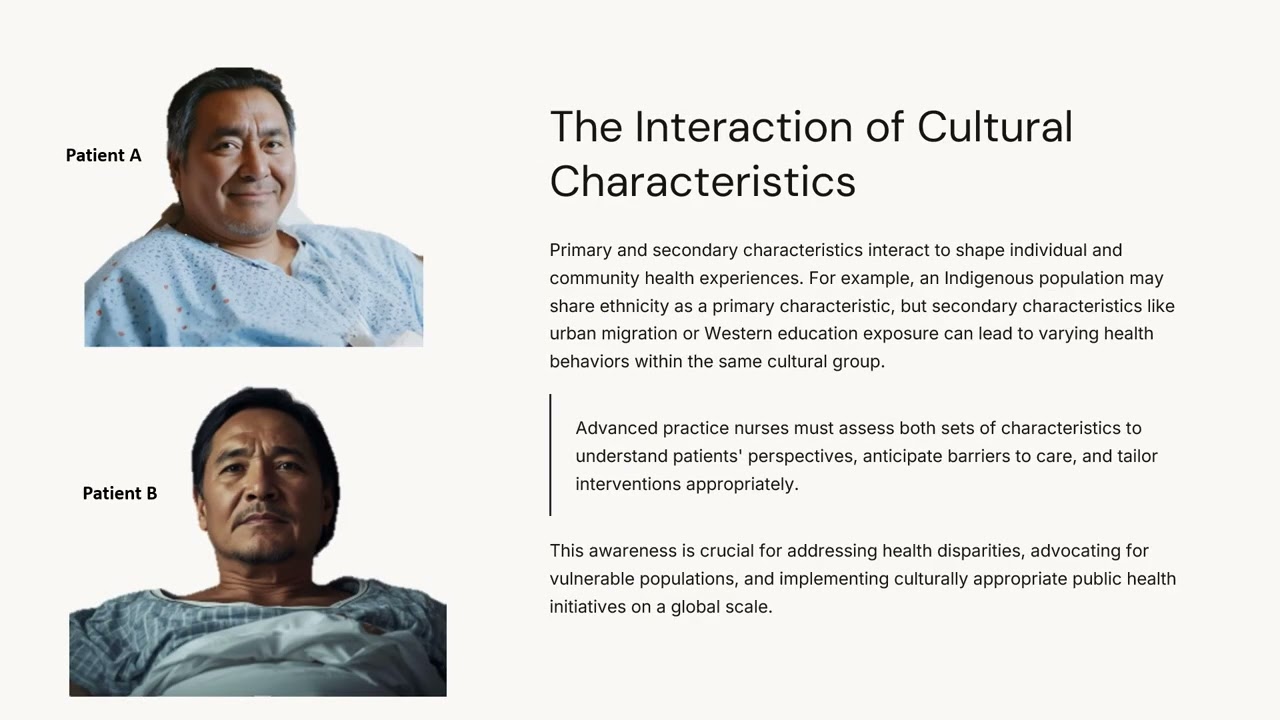 Patient A

Patient B

The Interaction of Cultural Characteristics

Primary and secondary characteristics interact to shape individual and community health experiences. For example, an Indigenous population may share ethnicity as a primary characteristic, but secondary characteristics like urban migration or Western education exposure can lead to varying health behaviors within the same cultural group.

Advanced practice nurses must assess both sets of characteristics to understand patients' perspectives, anticipate barriers to care, and tailor interventions appropriately.

This awareness is crucial for addressing health disparities, advocating for vulnerable populations, and implementing culturally appropriate public health initiatives on a global scale.